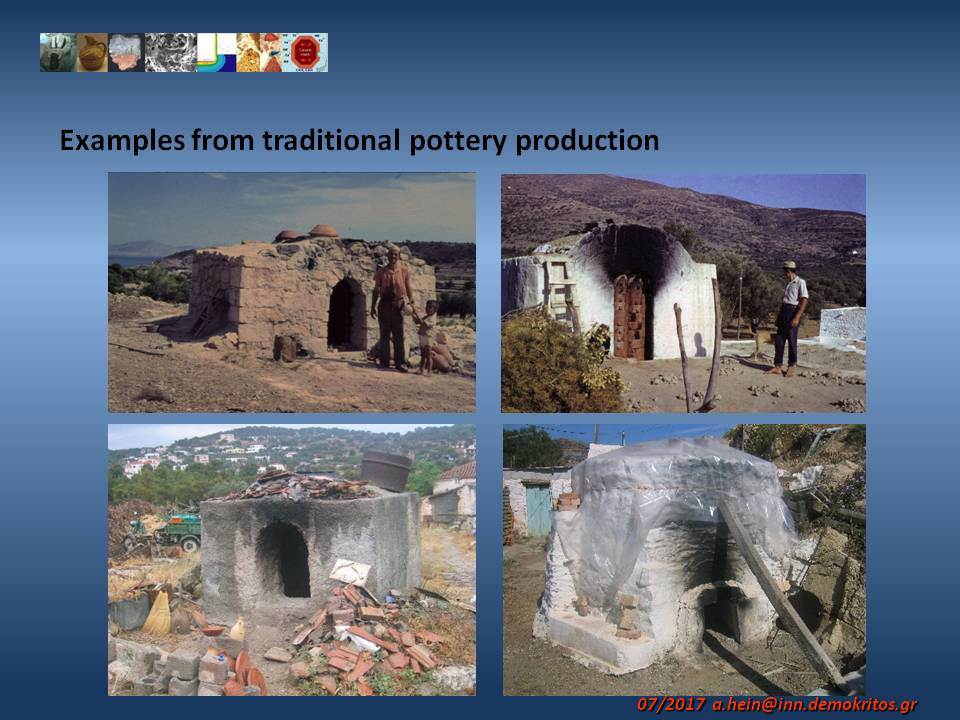 Examples from traditional pottery production

07/2017 a.hein@inn.demokritos.gr